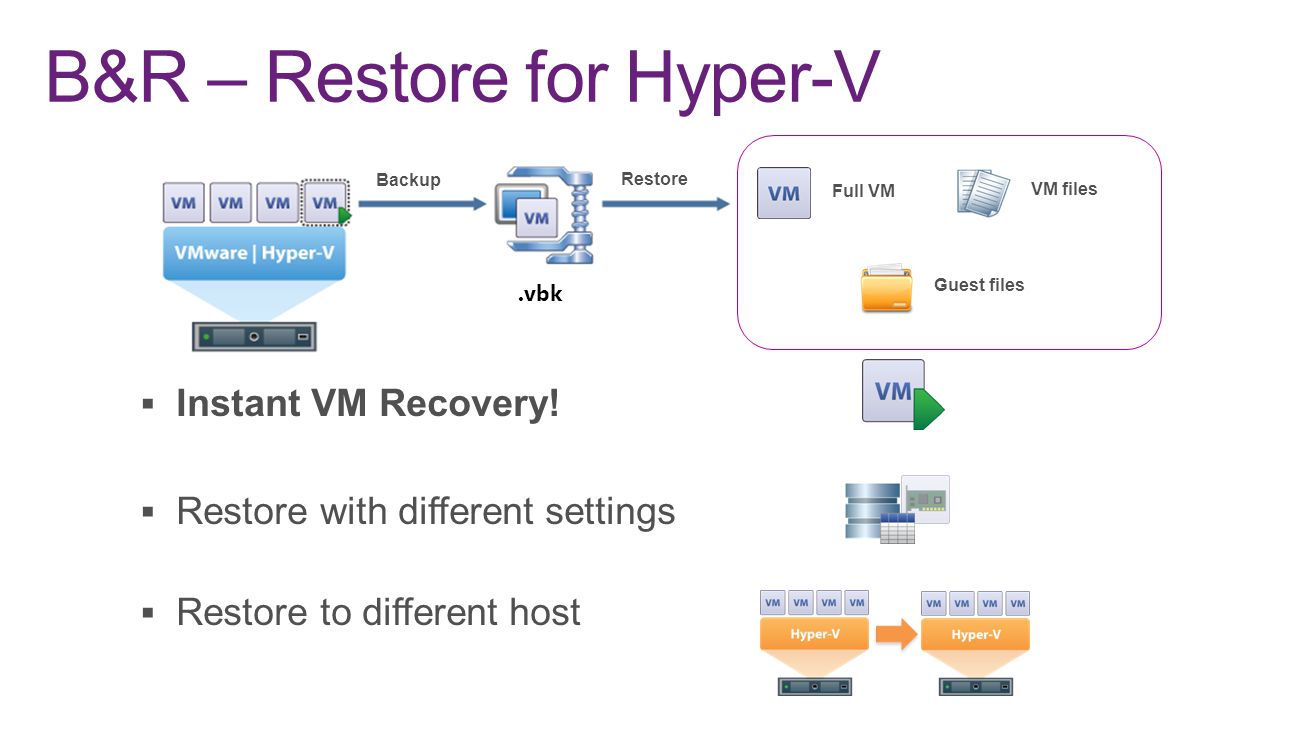 B&R – Restore for Hyper-V

VM VM VM VM
VMware | Hyper-V

Backup

VM
.vbk

Restore

VM Full VM

VM files

Guest files

▪ **Instant VM Recovery!**

VM

▪ Restore with different settings

▪ Restore to different host

VM VM VM VM
Hyper-V

VM VM VM VM
Hyper-V